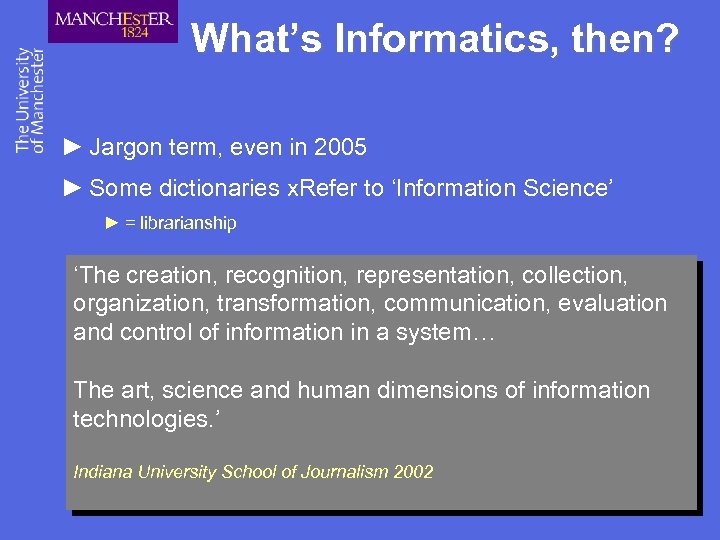 MANCHESTER
1824

The University of Manchester

What's Informatics, then?

► Jargon term, even in 2005

► Some dictionaries xRefer to 'Information Science'

► = librarianship

'The creation, recognition, representation, collection, organization, transformation, communication, evaluation and control of information in a system…

The art, science and human dimensions of information technologies.'

Indiana University School of Journalism 2002